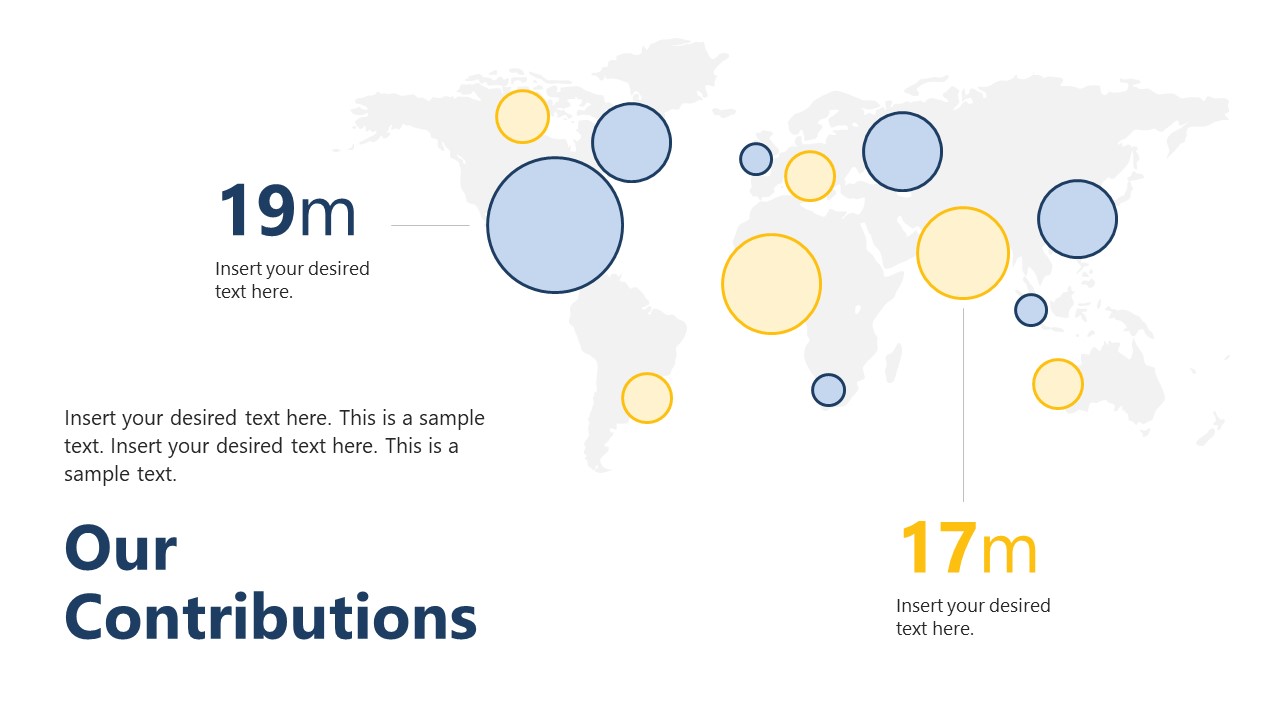 19m
Insert your desired text here.

Insert your desired text here. This is a sample text. Insert your desired text here. This is a sample text.

Our Contributions

17m
Insert your desired text here.